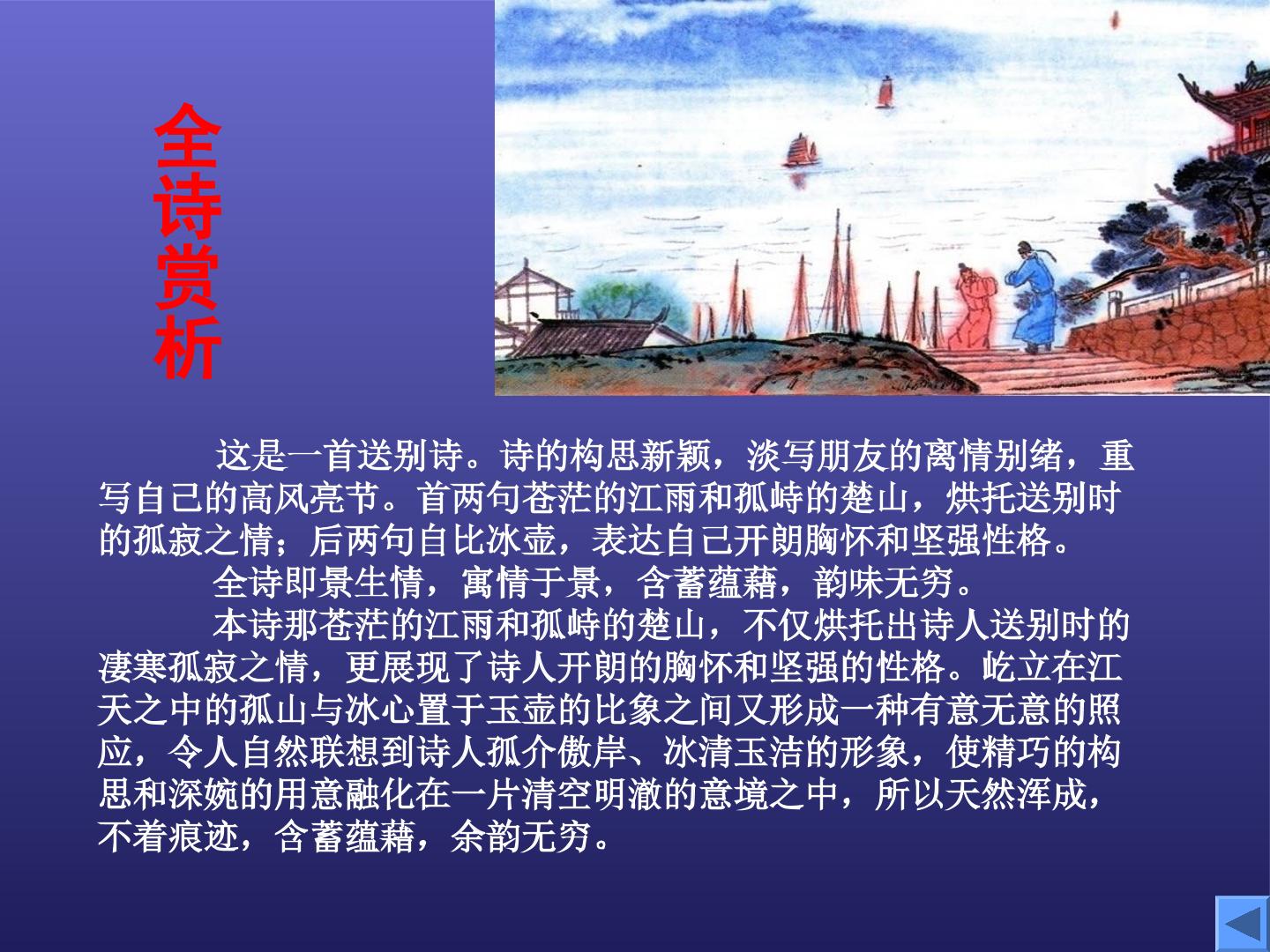 全诗赏析

这是一首送别诗。诗的构思新颖，淡写朋友的离情别绪，重写自己的高风亮节。首两句苍茫的江雨和孤峙的楚山，烘托送别时的孤寂之情；后两句自比冰壶，表达自己开朗胸怀和坚强性格。

全诗即景生情，寓情于景，含蓄蕴藉，韵味无穷。

本诗那苍茫的江雨和孤峙的楚山，不仅烘托出诗人送别时的凄寒孤寂之情，更展现了诗人开朗的胸怀和坚强的性格。屹立在江天之中的孤山与冰心置于玉壶的比象之间又形成一种有意无意的照应，令人自然联想到诗人孤介傲岸、冰清玉洁的形象，使精巧的构思和深婉的用意融化在一片清空明澈的意境之中，所以天然浑成，不着痕迹，含蓄蕴藉，余韵无穷。